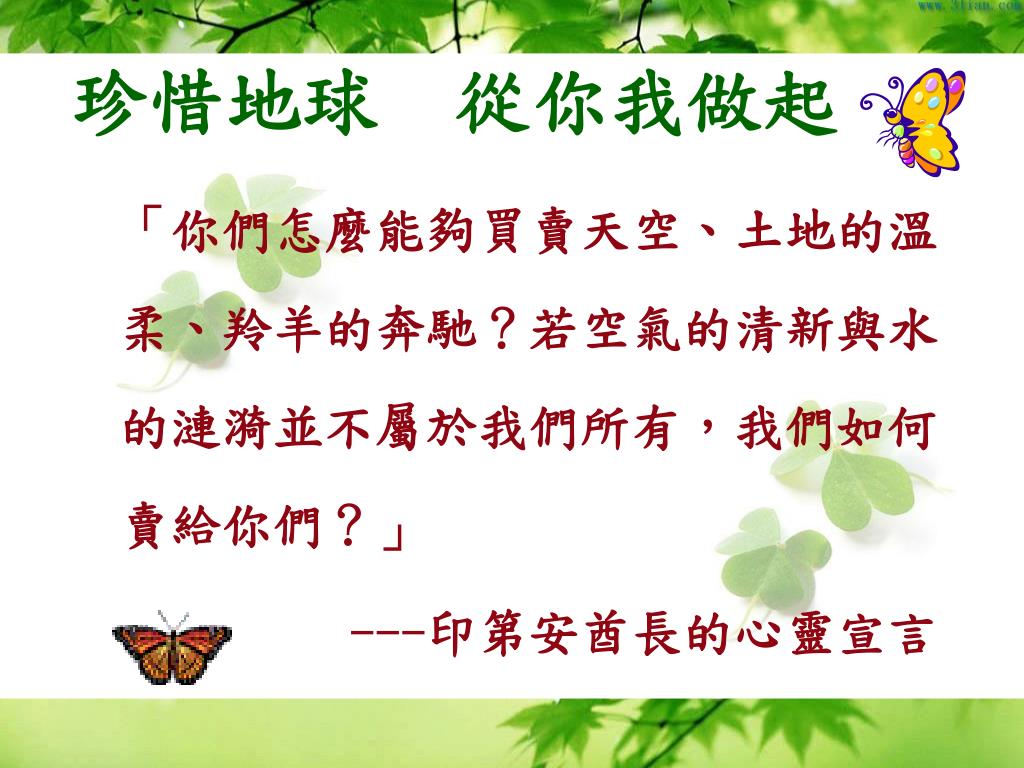 www.3lian.com

珍惜地球　從你我做起

「你們怎麼能夠買賣天空、土地的溫柔、羚羊的奔馳？若空氣的清新與水的漣漪並不屬於我們所有，我們如何賣給你們？」

---印第安酋長的心靈宣言